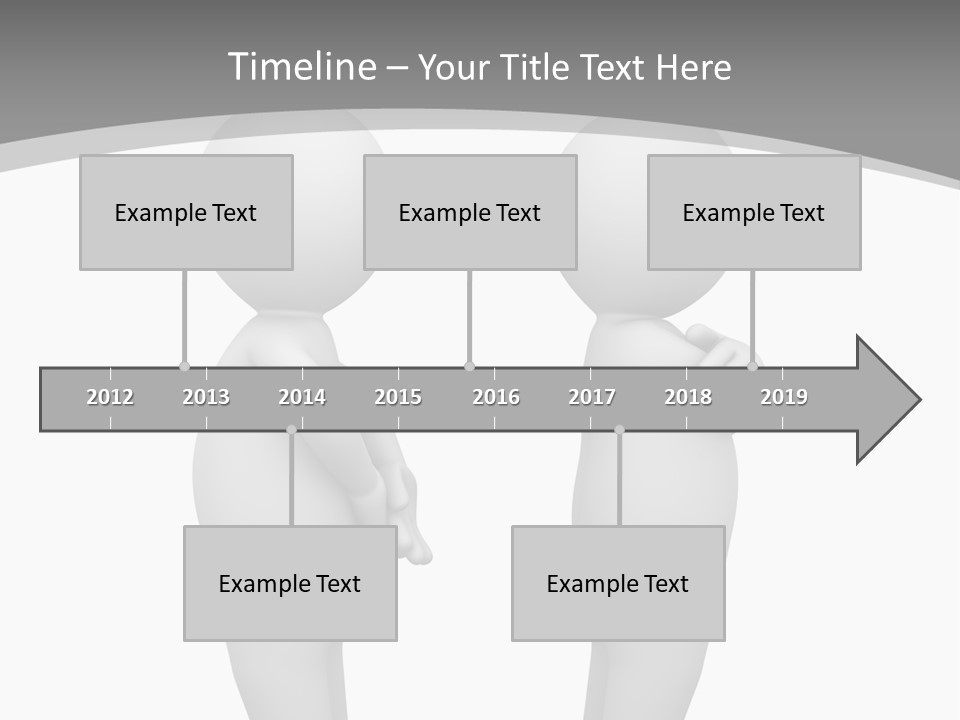 Timeline – Your Title Text Here

Example Text

Example Text

Example Text

2012 2013 2014 2015 2016 2017 2018 2019

Example Text

Example Text